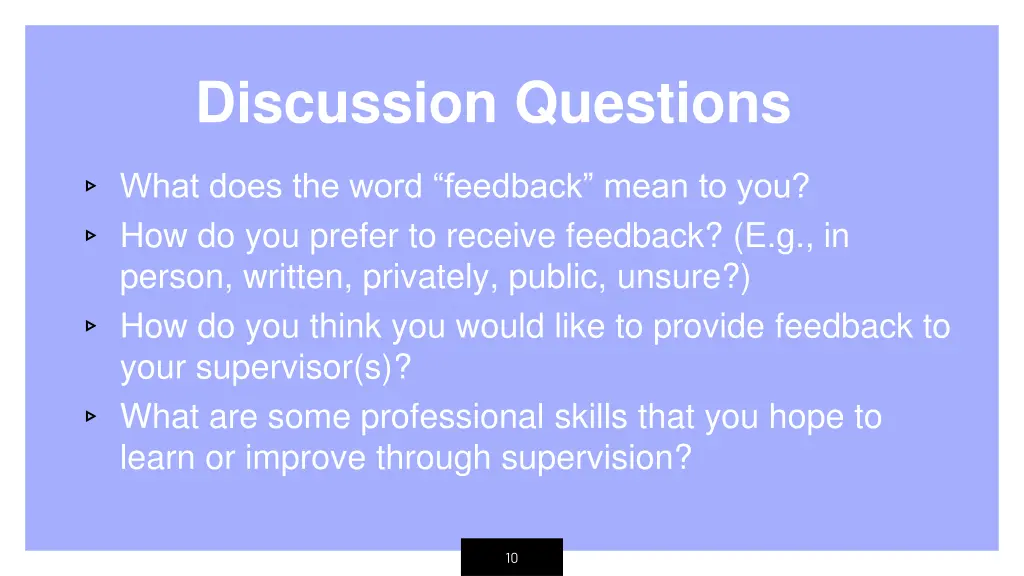 Discussion Questions

▹ What does the word “feedback” mean to you?
▹ How do you prefer to receive feedback? (E.g., in person, written, privately, public, unsure?)
▹ How do you think you would like to provide feedback to your supervisor(s)?
▹ What are some professional skills that you hope to learn or improve through supervision?

10